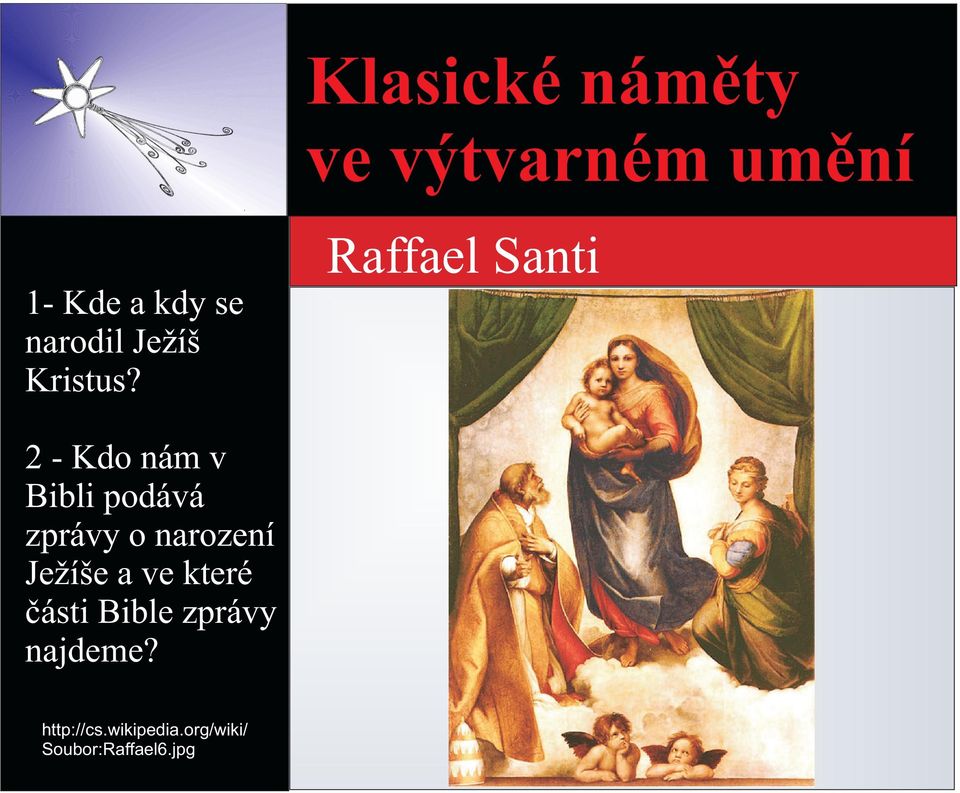 Klasické náměty ve výtvarném umění

Raffael Santi

1- Kde a kdy se narodil Ježíš Kristus?

2 - Kdo nám v Bibli podává zprávy o narození Ježíše a ve které části Bible zprávy najdeme?

http://cs.wikipedia.org/wiki/Soubor:Raffael6.jpg